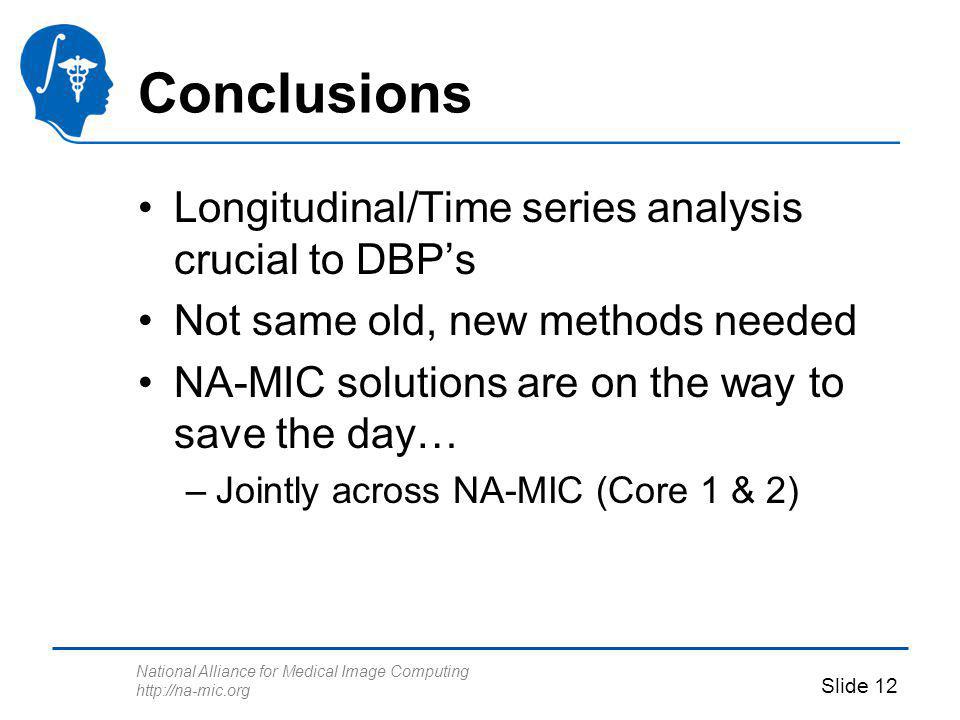 Conclusions

• Longitudinal/Time series analysis crucial to DBP's
• Not same old, new methods needed
• NA-MIC solutions are on the way to save the day…
– Jointly across NA-MIC (Core 1 & 2)

National Alliance for Medical Image Computing
http://na-mic.org

Slide 12